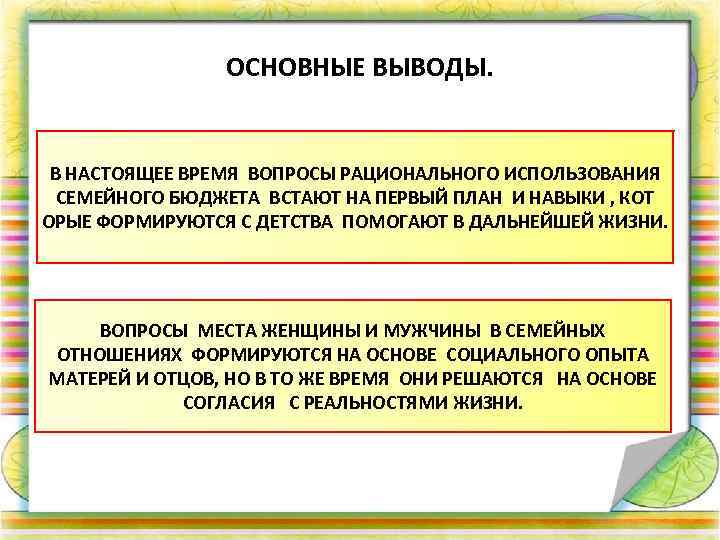 ОСНОВНЫЕ ВЫВОДЫ.

В НАСТОЯЩЕЕ ВРЕМЯ ВОПРОСЫ РАЦИОНАЛЬНОГО ИСПОЛЬЗОВАНИЯ СЕМЕЙНОГО БЮДЖЕТА ВСТАЮТ НА ПЕРВЫЙ ПЛАН И НАВЫКИ , КОТ ОРЫЕ ФОРМИРУЮТСЯ С ДЕТСТВА ПОМОГАЮТ В ДАЛЬНЕЙШЕЙ ЖИЗНИ.

ВОПРОСЫ МЕСТА ЖЕНЩИНЫ И МУЖЧИНЫ В СЕМЕЙНЫХ ОТНОШЕНИЯХ ФОРМИРУЮТСЯ НА ОСНОВЕ СОЦИАЛЬНОГО ОПЫТА МАТЕРЕЙ И ОТЦОВ, НО В ТО ЖЕ ВРЕМЯ ОНИ РЕШАЮТСЯ НА ОСНОВЕ СОГЛАСИЯ С РЕАЛЬНОСТЯМИ ЖИЗНИ.